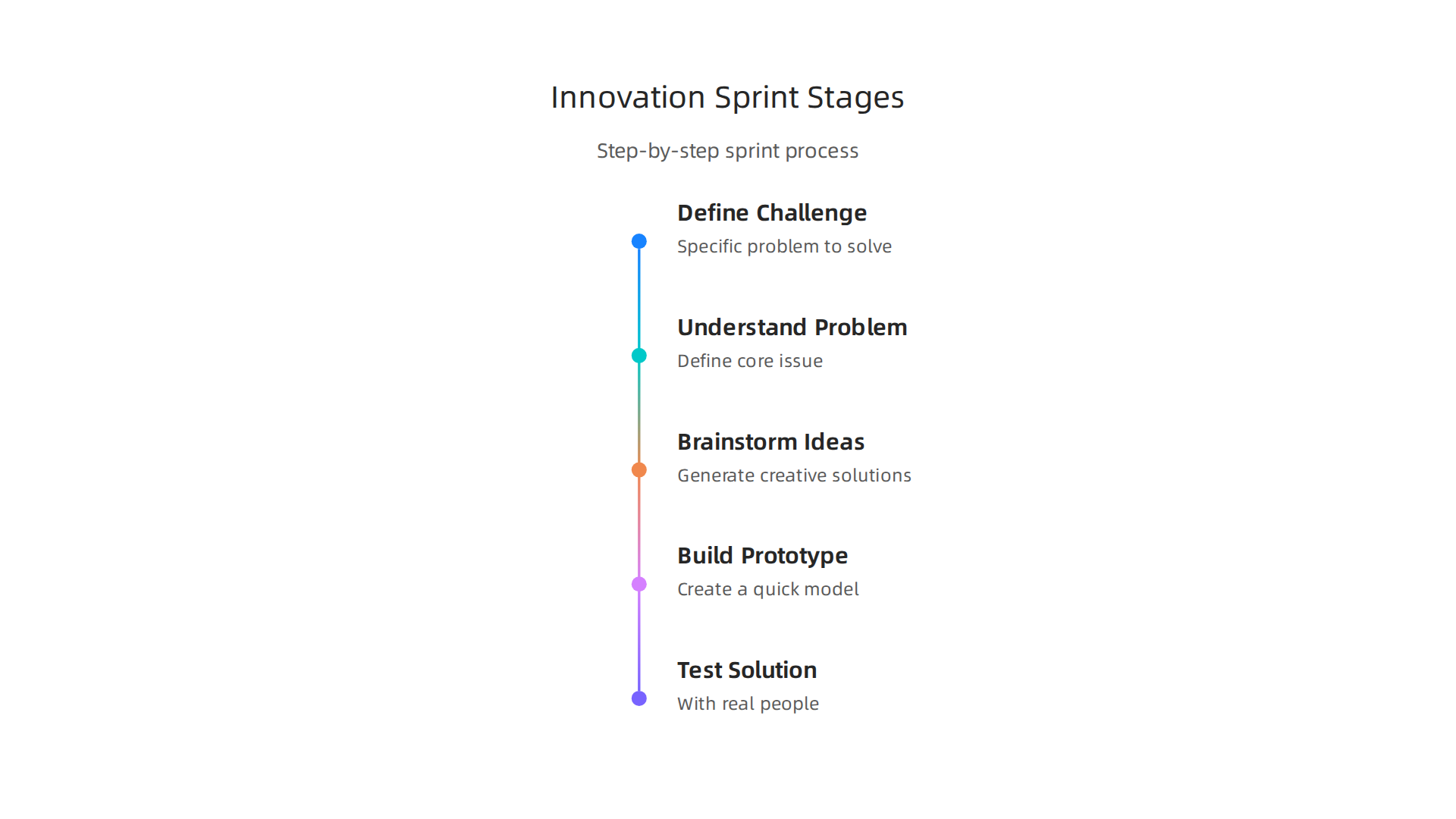 Innovation Sprint Stages

Step-by-step sprint process

Define Challenge
Specific problem to solve

Understand Problem
Define core issue

Brainstorm Ideas
Generate creative solutions

Build Prototype
Create a quick model

Test Solution
With real people